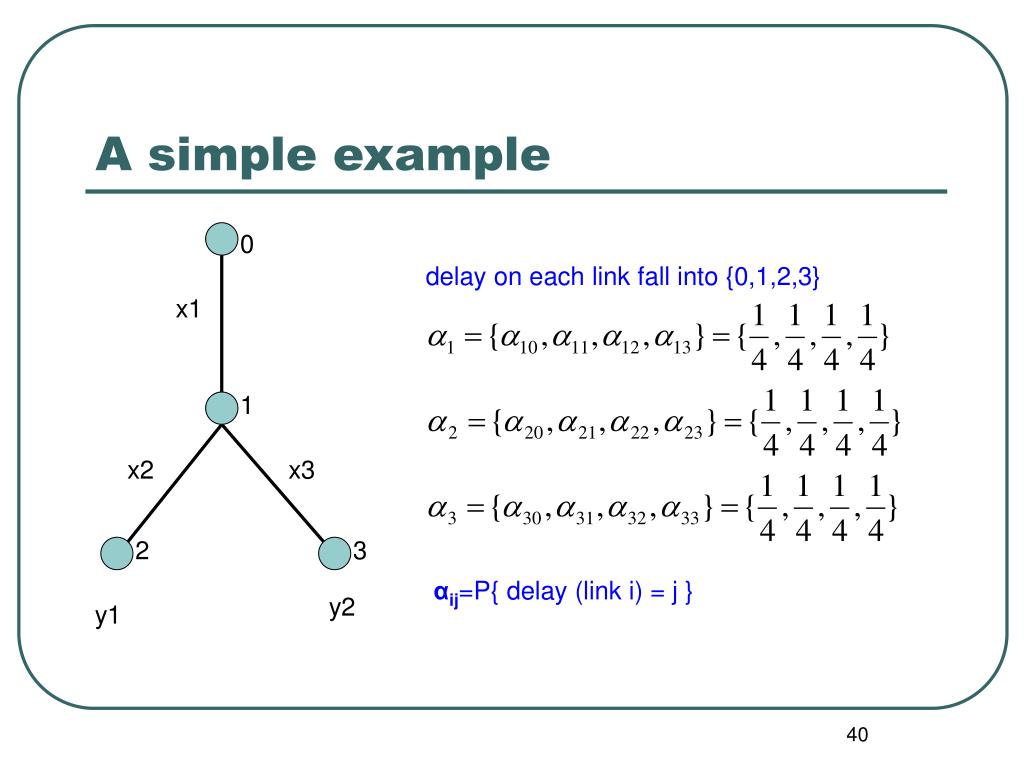 A simple example

0

x1

1

x2

x3

2

3

y1

y2

delay on each link fall into {0,1,2,3}

$\alpha_1 = \{\alpha_{10}, \alpha_{11}, \alpha_{12}, \alpha_{13}\} = \{\frac{1}{4}, \frac{1}{4}, \frac{1}{4}, \frac{1}{4}\}$

$\alpha_2 = \{\alpha_{20}, \alpha_{21}, \alpha_{22}, \alpha_{23}\} = \{\frac{1}{4}, \frac{1}{4}, \frac{1}{4}, \frac{1}{4}\}$

$\alpha_3 = \{\alpha_{30}, \alpha_{31}, \alpha_{32}, \alpha_{33}\} = \{\frac{1}{4}, \frac{1}{4}, \frac{1}{4}, \frac{1}{4}\}$

$\alpha_{ij}$=P{ delay (link i) = j }

40